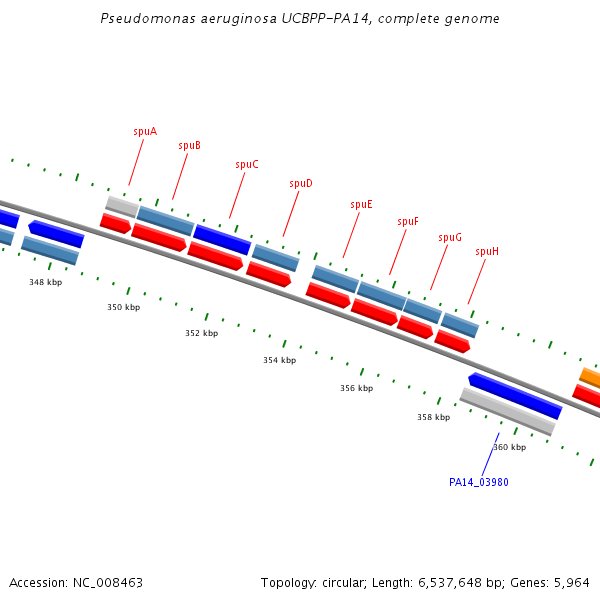 Pseudomonas aeruginosa UCBPP-PA14, complete genome

spuA

spuB

spuC

spuD

spuE

spuF

spuG

spuH

348 kbp

350 kbp

352 kbp

354 kbp

356 kbp

358 kbp

360 kbp

PA14_03980

Accession: NC_008463

Topology: circular; Length: 6,537,648 bp; Genes: 5,964